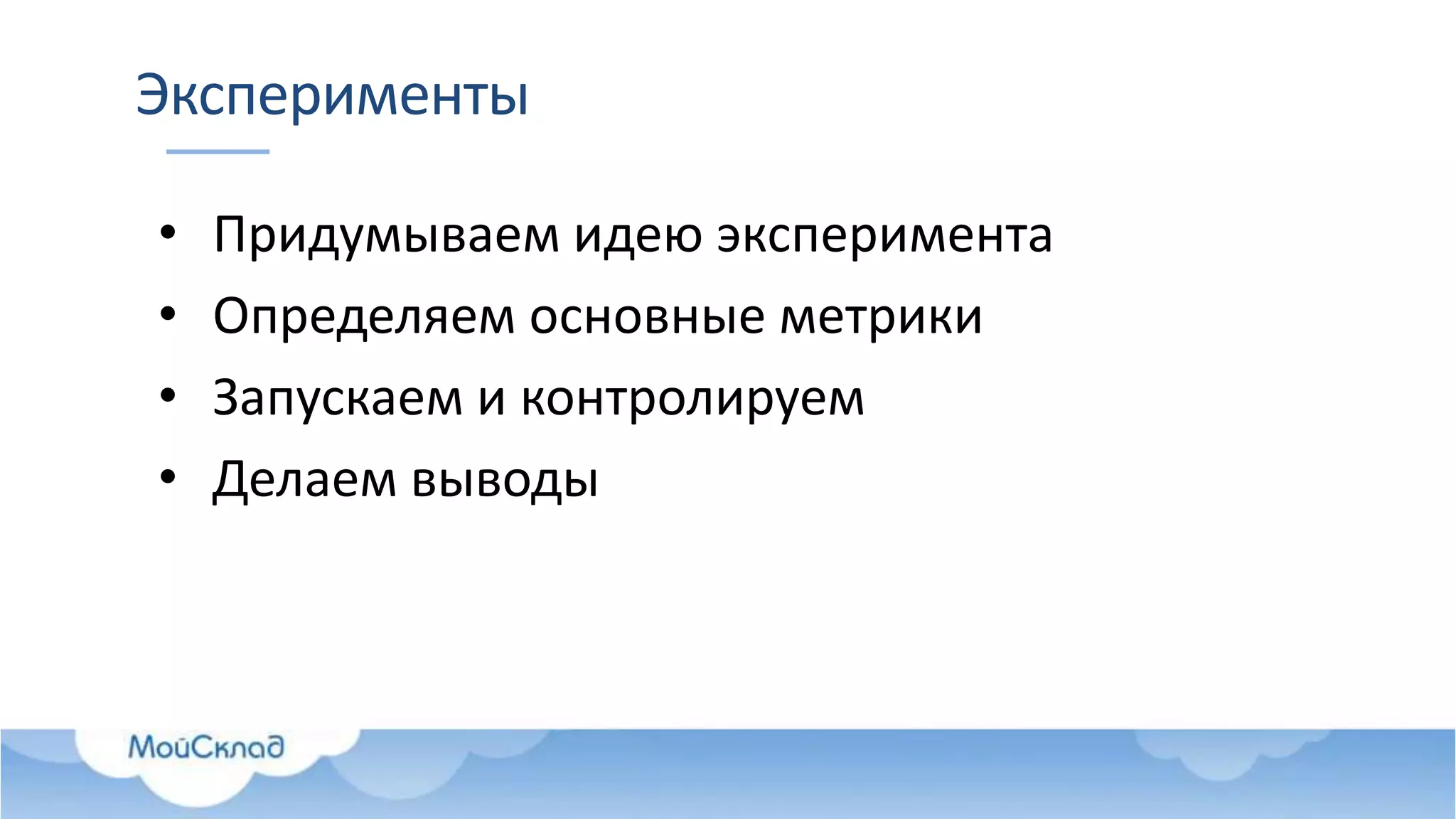 Эксперименты

• Придумываем идею эксперимента
• Определяем основные метрики
• Запускаем и контролируем
• Делаем выводы

МойСклад